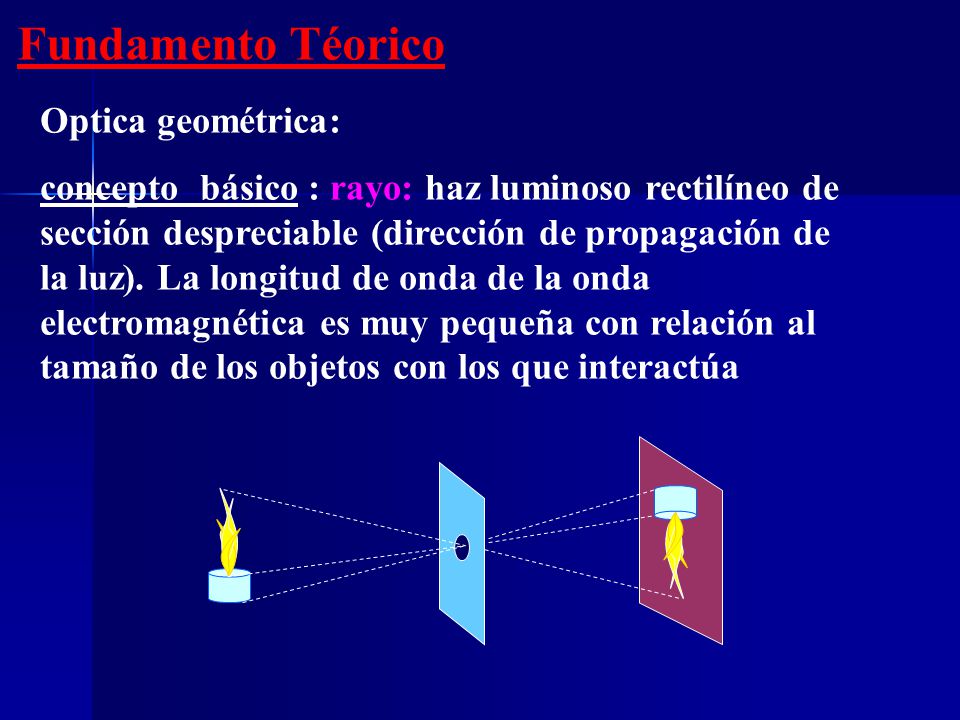 Fundamento Téorico

Optica geométrica:

concepto básico : rayo: haz luminoso rectilíneo de sección despreciable (dirección de propagación de la luz). La longitud de onda de la onda electromagnética es muy pequeña con relación al tamaño de los objetos con los que interactúa